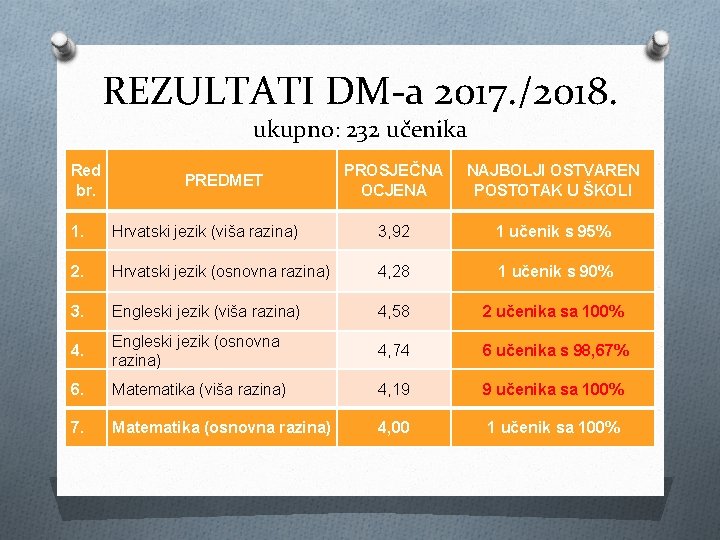 REZULTATI DM-a 2017./2018.
ukupno: 232 učenika

| Red br. | PREDMET | PROSJEČNA OCJENA | NAJBOLJI OSTVAREN POSTOTAK U ŠKOLI |
|---|---|---|---|
| 1. | Hrvatski jezik (viša razina) | 3,92 | 1 učenik s 95% |
| 2. | Hrvatski jezik (osnovna razina) | 4,28 | 1 učenik s 90% |
| 3. | Engleski jezik (viša razina) | 4,58 | 2 učenika sa 100% |
| 4. | Engleski jezik (osnovna razina) | 4,74 | 6 učenika s 98,67% |
| 6. | Matematika (viša razina) | 4,19 | 9 učenika sa 100% |
| 7. | Matematika (osnovna razina) | 4,00 | 1 učenik sa 100% |